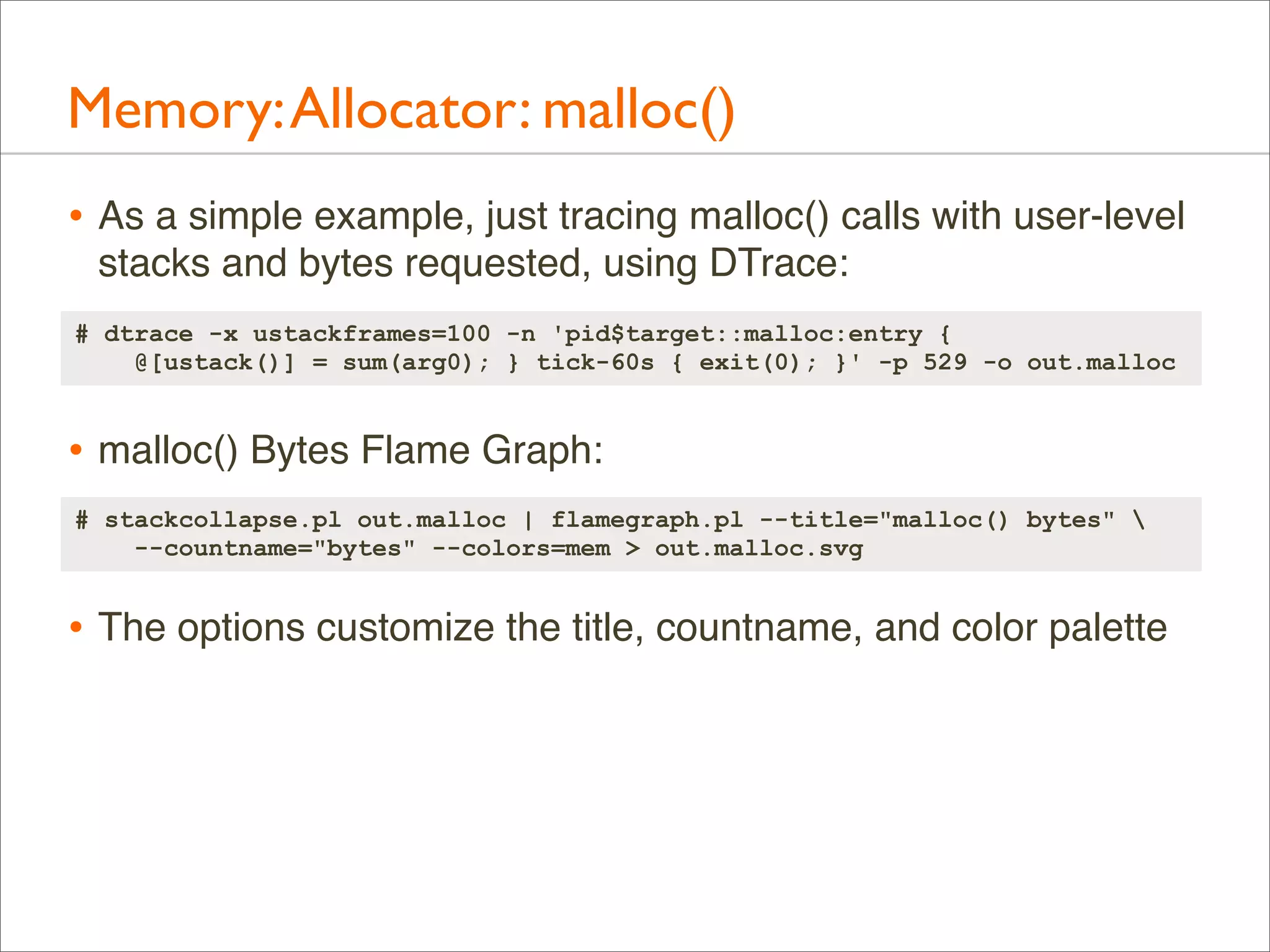 Memory: Allocator: malloc()

• As a simple example, just tracing malloc() calls with user-level stacks and bytes requested, using DTrace:

# dtrace -x ustackframes=100 -n 'pid$target::malloc:entry {
    @[ustack()] = sum(arg0); } tick-60s { exit(0); }' -p 529 -o out.malloc

• malloc() Bytes Flame Graph:

# stackcollapse.pl out.malloc | flamegraph.pl --title="malloc() bytes" \
    --countname="bytes" --colors=mem > out.malloc.svg

• The options customize the title, countname, and color palette